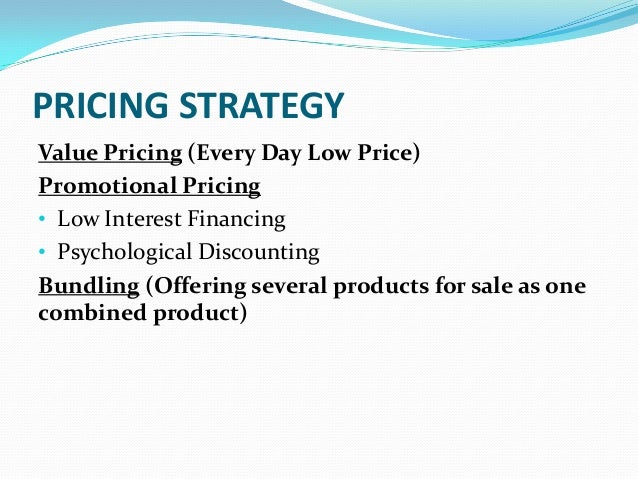 PRICING STRATEGY

Value Pricing (Every Day Low Price)

Promotional Pricing

• Low Interest Financing
• Psychological Discounting

Bundling (Offering several products for sale as one combined product)